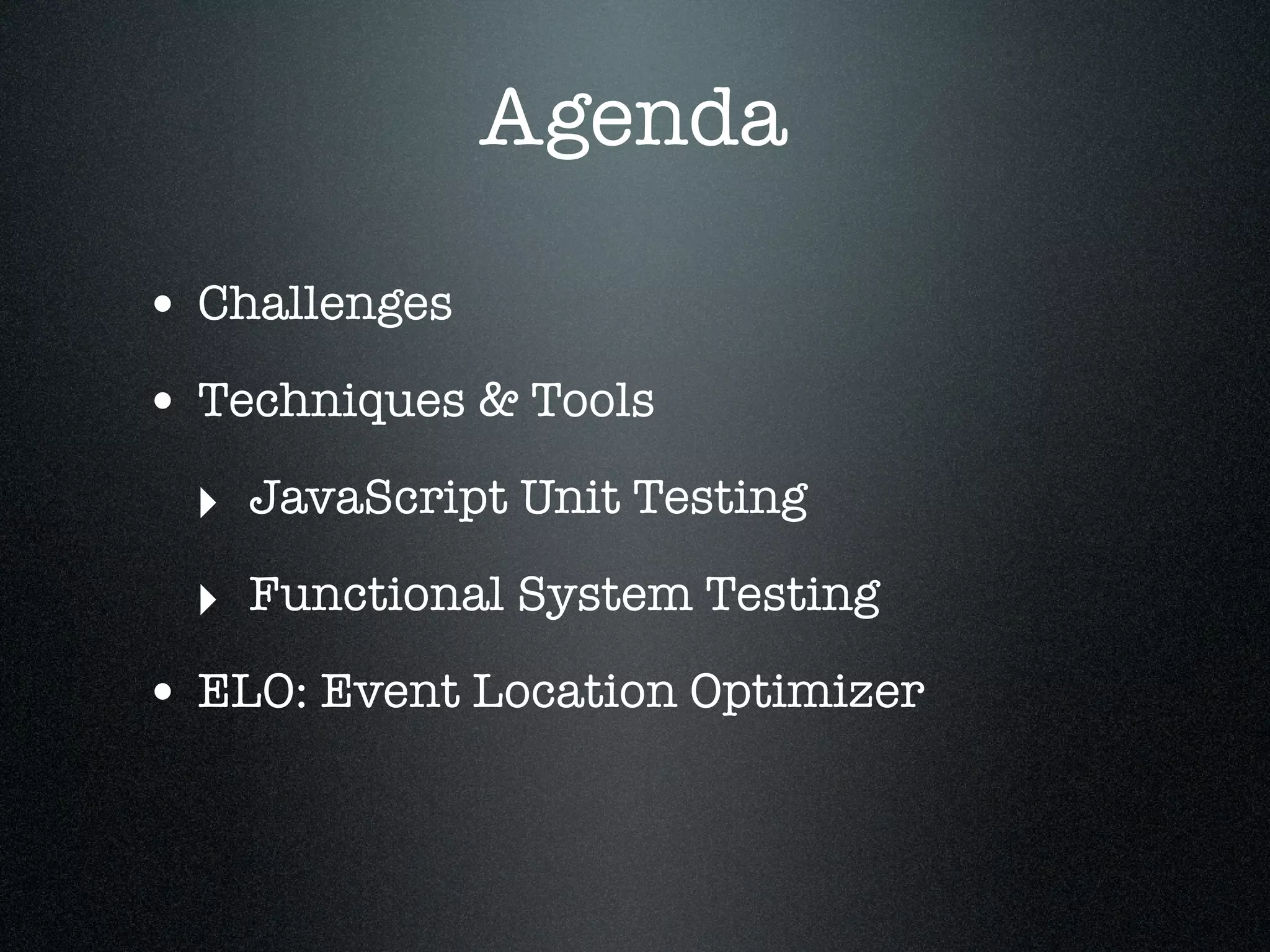 Agenda

• Challenges

• Techniques & Tools

‣ JavaScript Unit Testing

‣ Functional System Testing

• ELO: Event Location Optimizer